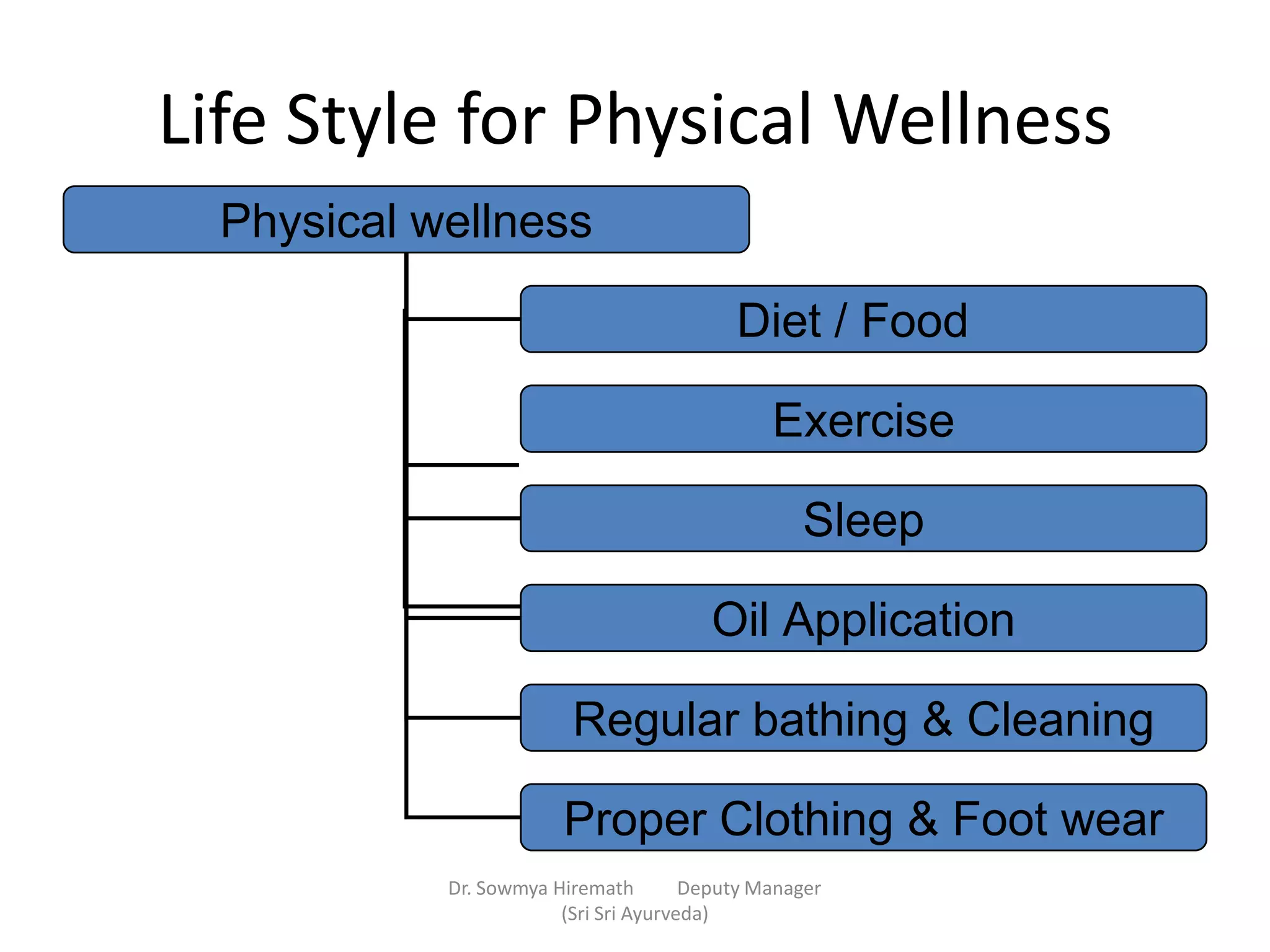 Life Style for Physical Wellness

Physical wellness

Diet / Food

Exercise

Sleep

Oil Application

Regular bathing & Cleaning

Proper Clothing & Foot wear

Dr. Sowmya Hiremath Deputy Manager (Sri Sri Ayurveda)